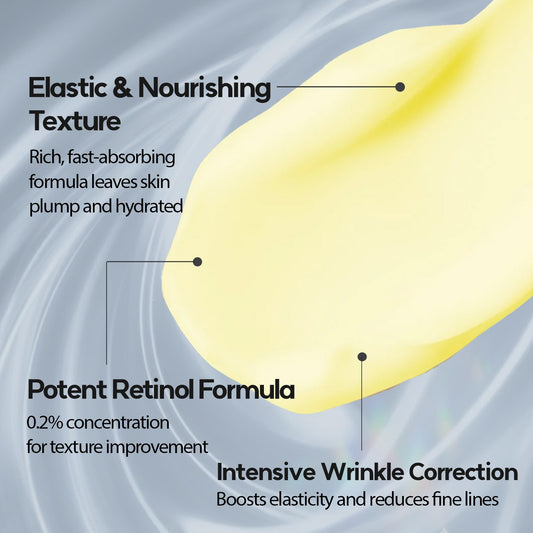 Elastic & Nourishing Texture

Rich, fast-absorbing formula leaves skin plump and hydrated

Potent Retinol Formula

0.2% concentration for texture improvement

Intensive Wrinkle Correction

Boosts elasticity and reduces fine lines